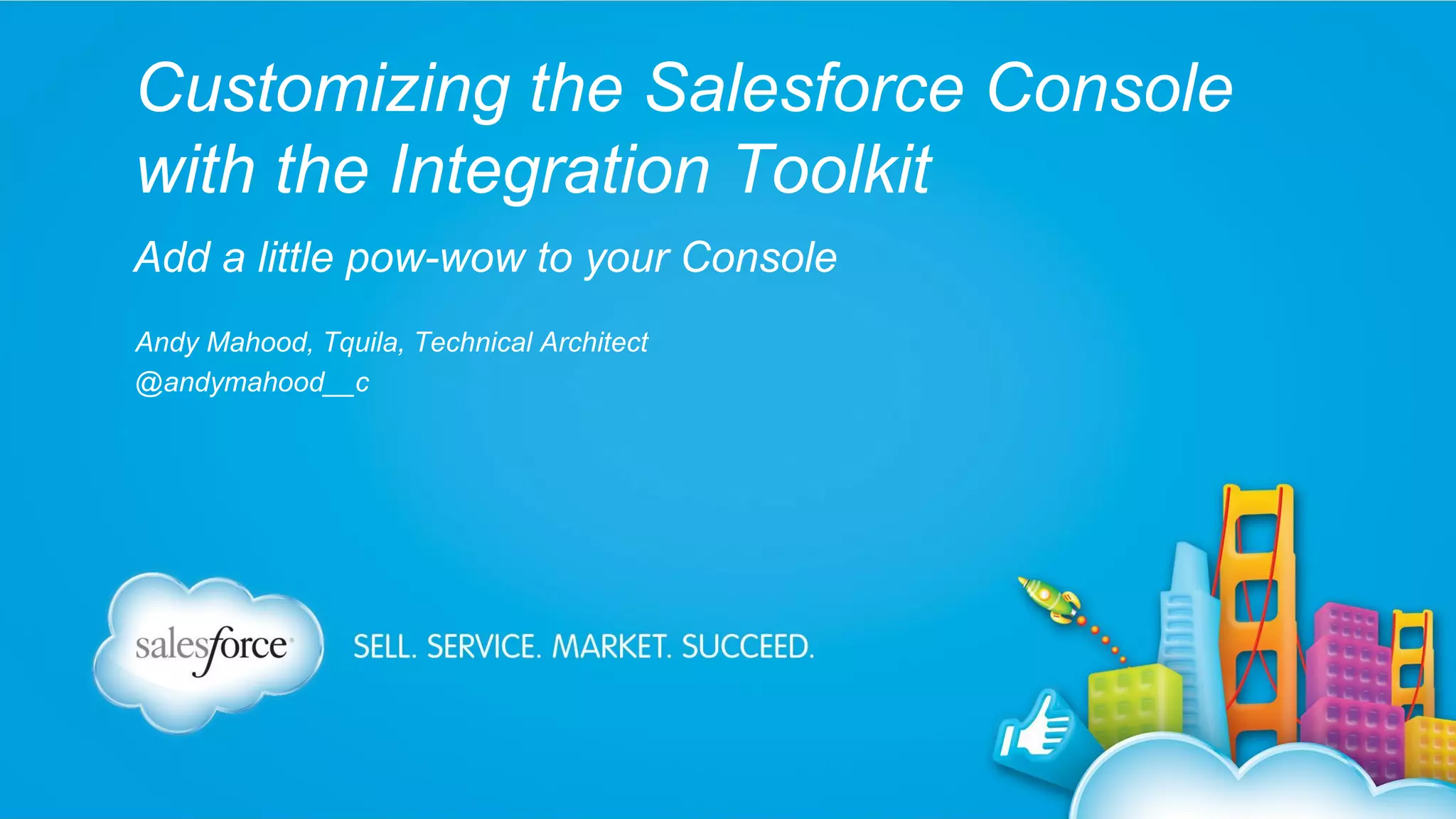 Customizing the Salesforce Console with the Integration Toolkit

Add a little pow-wow to your Console

Andy Mahood, Tquila, Technical Architect
@andymahood__c

salesforce

SELL. SERVICE. MARKET. SUCCEED.